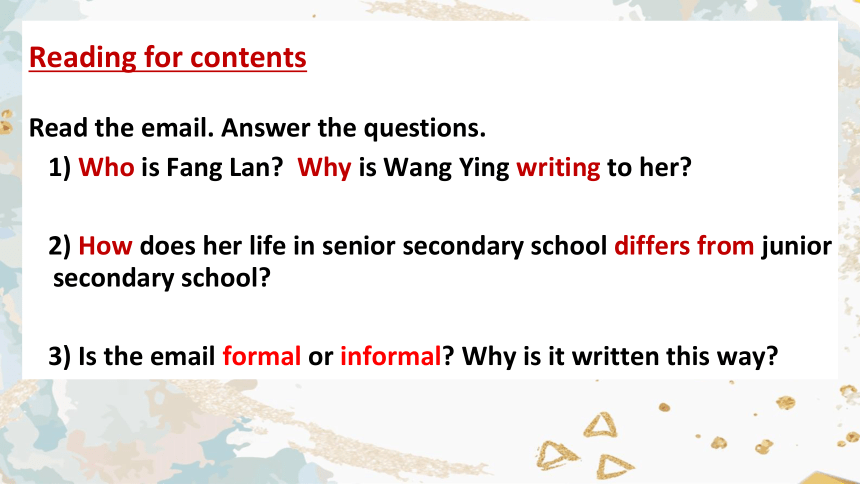 Reading for contents

Read the email. Answer the questions.

1) Who is Fang Lan? Why is Wang Ying writing to her?

2) How does her life in senior secondary school differs from junior secondary school?

3) Is the email formal or informal? Why is it written this way?